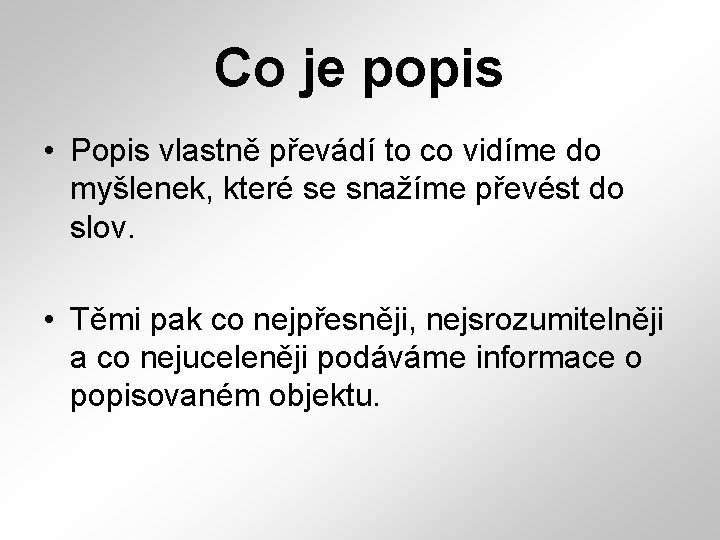 Co je popis

• Popis vlastně převádí to co vidíme do myšlenek, které se snažíme převést do slov.

• Těmi pak co nejpřesněji, nejsrozumitelněji a co nejuceleněji podáváme informace o popisovaném objektu.